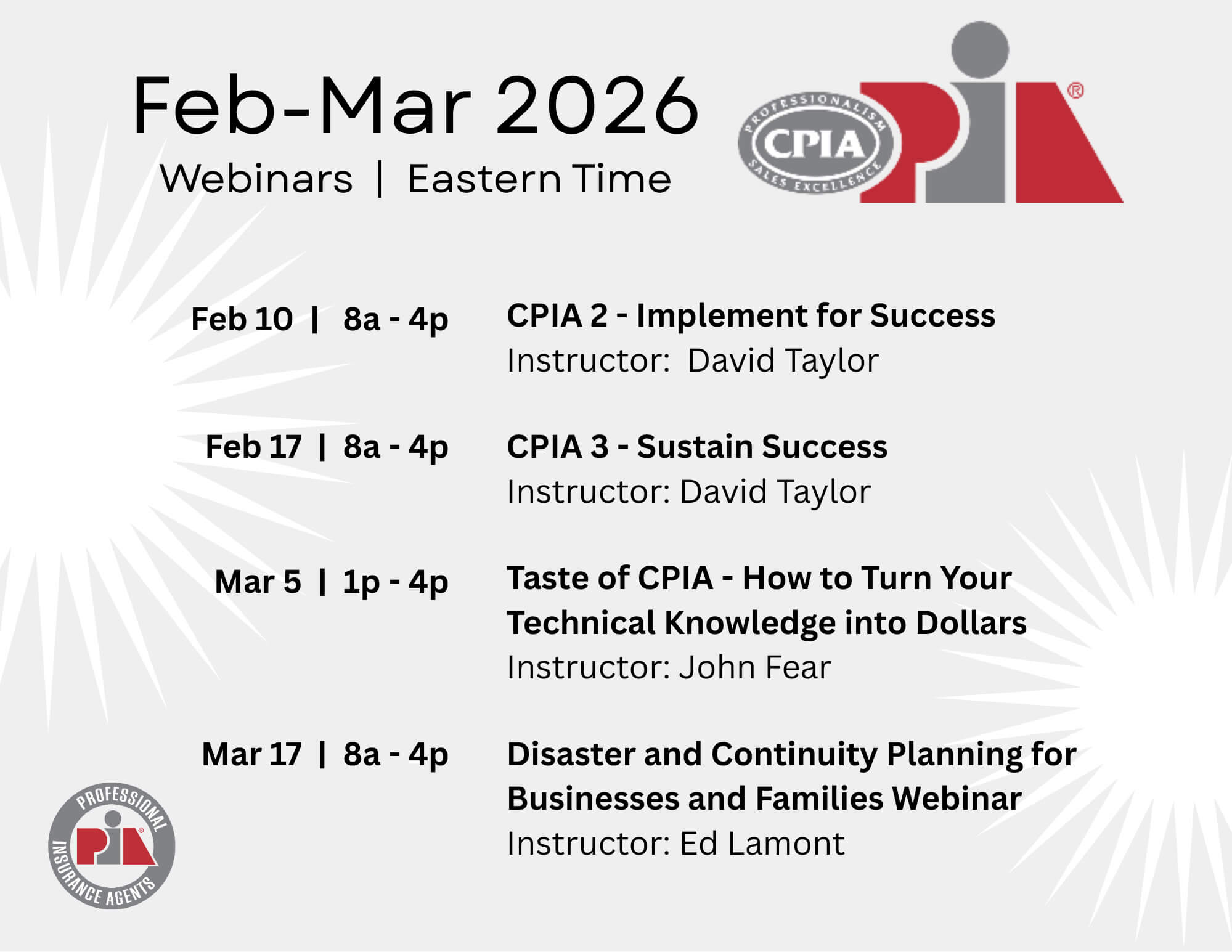 Feb-Mar 2026
Webinars | Eastern Time

PROFESSIONALISM CPIA SALES EXCELLENCE
PIA®

Feb 10 | 8a - 4p
CPIA 2 - Implement for Success
Instructor: David Taylor

Feb 17 | 8a - 4p
CPIA 3 - Sustain Success
Instructor: David Taylor

Mar 5 | 1p - 4p
Taste of CPIA - How to Turn Your Technical Knowledge into Dollars
Instructor: John Fear

Mar 17 | 8a - 4p
Disaster and Continuity Planning for Businesses and Families Webinar
Instructor: Ed Lamont

PROFESSIONAL PIA® INSURANCE AGENTS